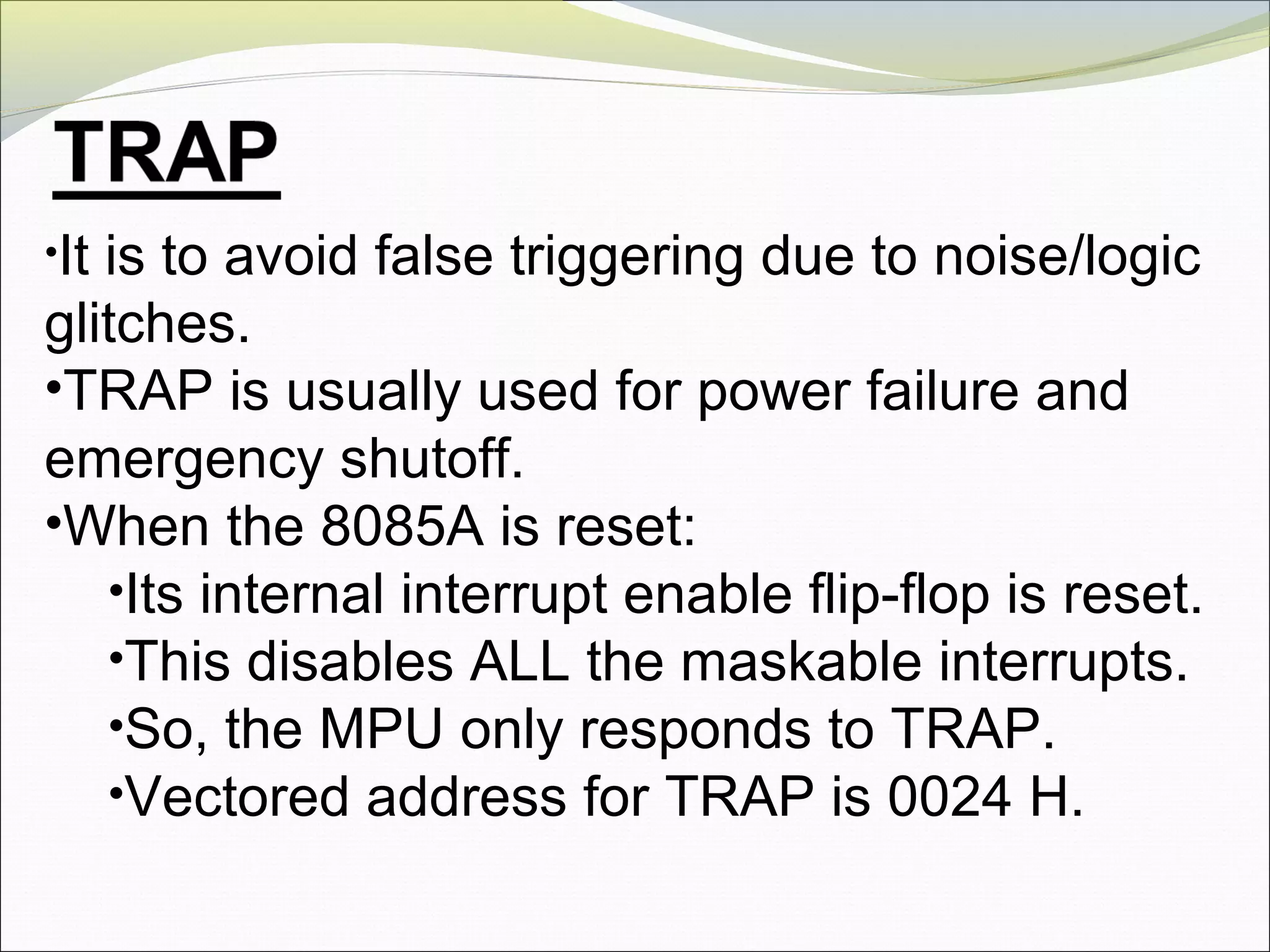 TRAP

•It is to avoid false triggering due to noise/logic glitches.
•TRAP is usually used for power failure and emergency shutoff.
•When the 8085A is reset:
•Its internal interrupt enable flip-flop is reset.
•This disables ALL the maskable interrupts.
•So, the MPU only responds to TRAP.
•Vectored address for TRAP is 0024 H.